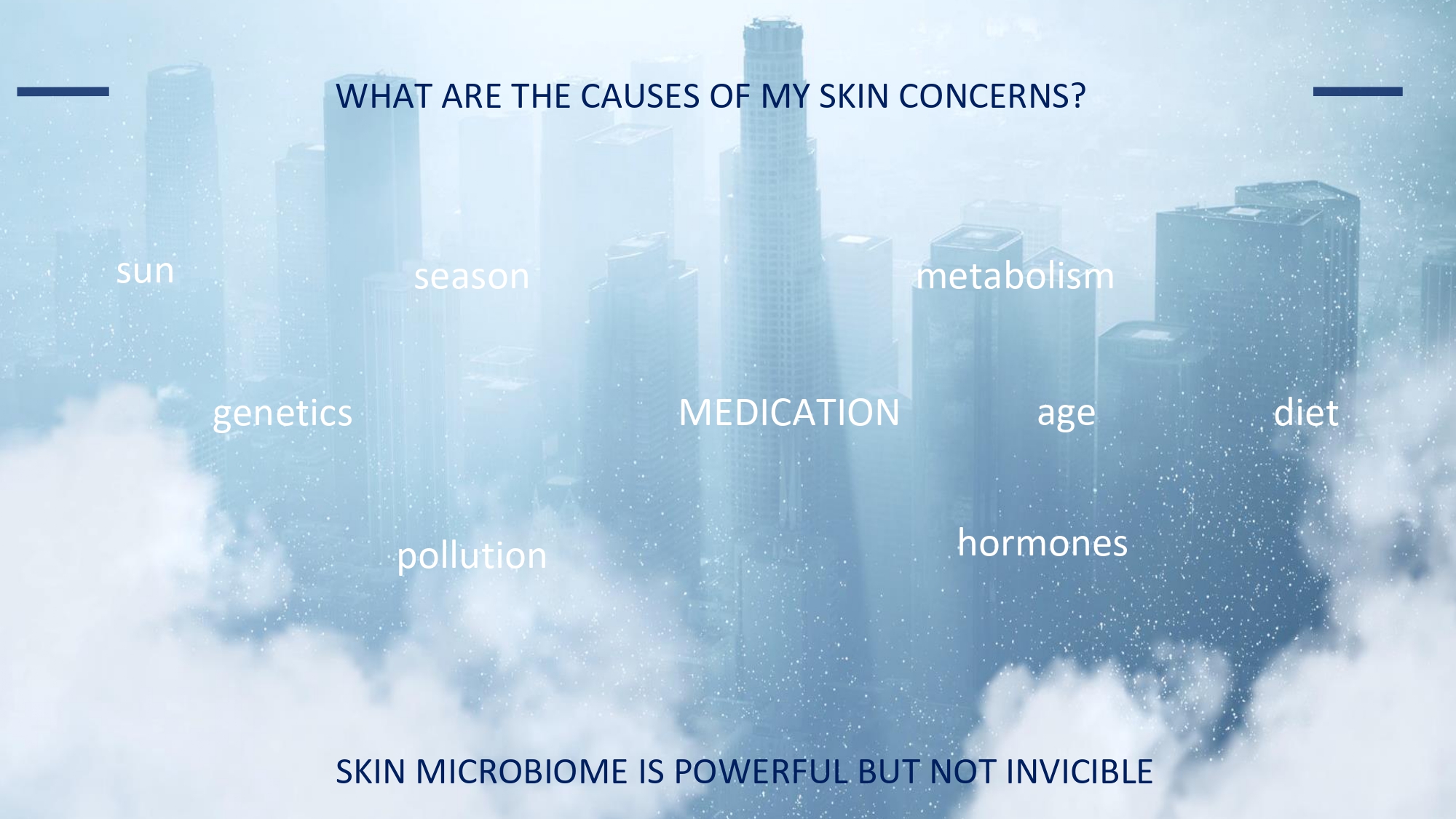 WHAT ARE THE CAUSES OF MY SKIN CONCERNS?

sun

season

metabolism

genetics

MEDICATION

age

diet

pollution

hormones

SKIN MICROBIOME IS POWERFUL BUT NOT INVICIBLE